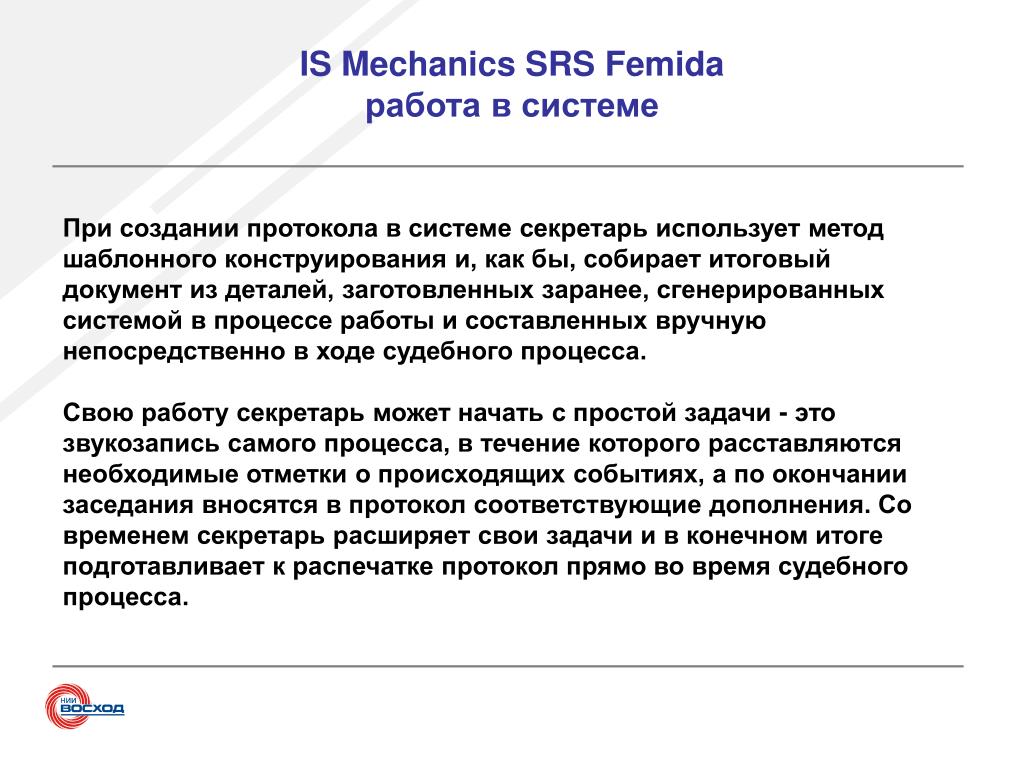 IS Mechanics SRS Femida
работа в системе

При создании протокола в системе секретарь использует метод шаблонного конструирования и, как бы, собирает итоговый документ из деталей, заготовленных заранее, сгенерированных системой в процессе работы и составленных вручную непосредственно в ходе судебного процесса.

Свою работу секретарь может начать с простой задачи - это звукозапись самого процесса, в течение которого расставляются необходимые отметки о происходящих событиях, а по окончании заседания вносятся в протокол соответствующие дополнения. Со временем секретарь расширяет свои задачи и в конечном итоге подготавливает к распечатке протокол прямо во время судебного процесса.

НИИ ВОСХОД